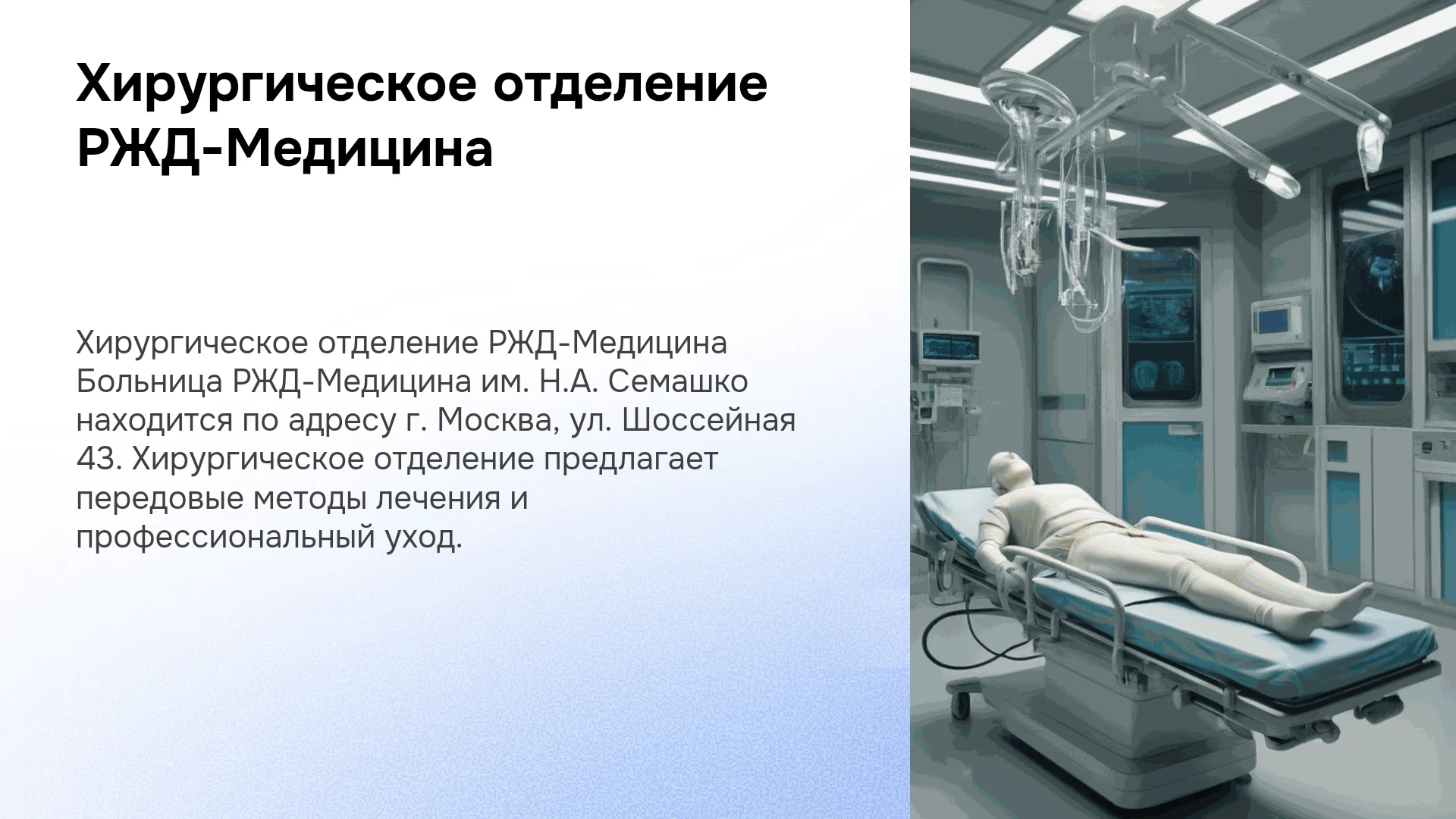 Хирургическое отделение РЖД-Медицина

Хирургическое отделение РЖД-Медицина Больница РЖД-Медицина им. Н.А. Семашко находится по адресу г. Москва, ул. Шоссейная 43. Хирургическое отделение предлагает передовые методы лечения и профессиональный уход.